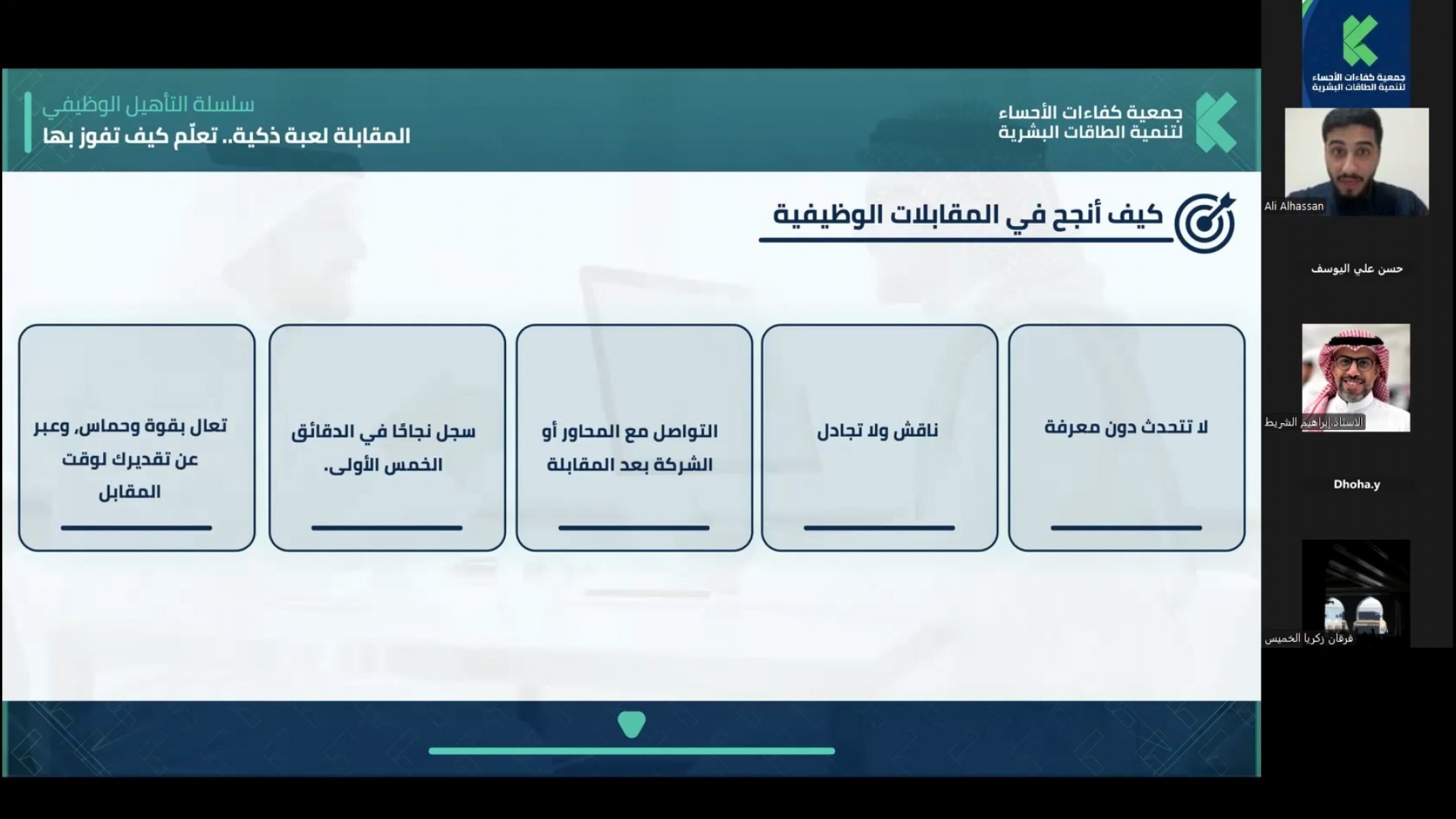 جمعية كفاءات الأحساء
لتنمية الطاقات البشرية

سلسلة التأهيل الوظيفي
المقابلة لعبة ذكية.. تعلّم كيف تفوز بها

كيف أنجح في المقابلات الوظيفية

لا تتحدث دون معرفة

ناقش ولا تجادل

التواصل مع المحاور أو الشركة بعد المقابلة

سجل نجاحًا في الدقائق الخمس الأولى.

تعال بقوة وحماس، وعبر عن تقديرك لوقت المقابل

جمعية كفاءات الأحساء
لتنمية الطاقات البشرية

Ali Alhassan

حسن علي اليوسف

الأستاذ.إبراهيم الشريط

Dhoha.y

فرقان زكريا الخميس